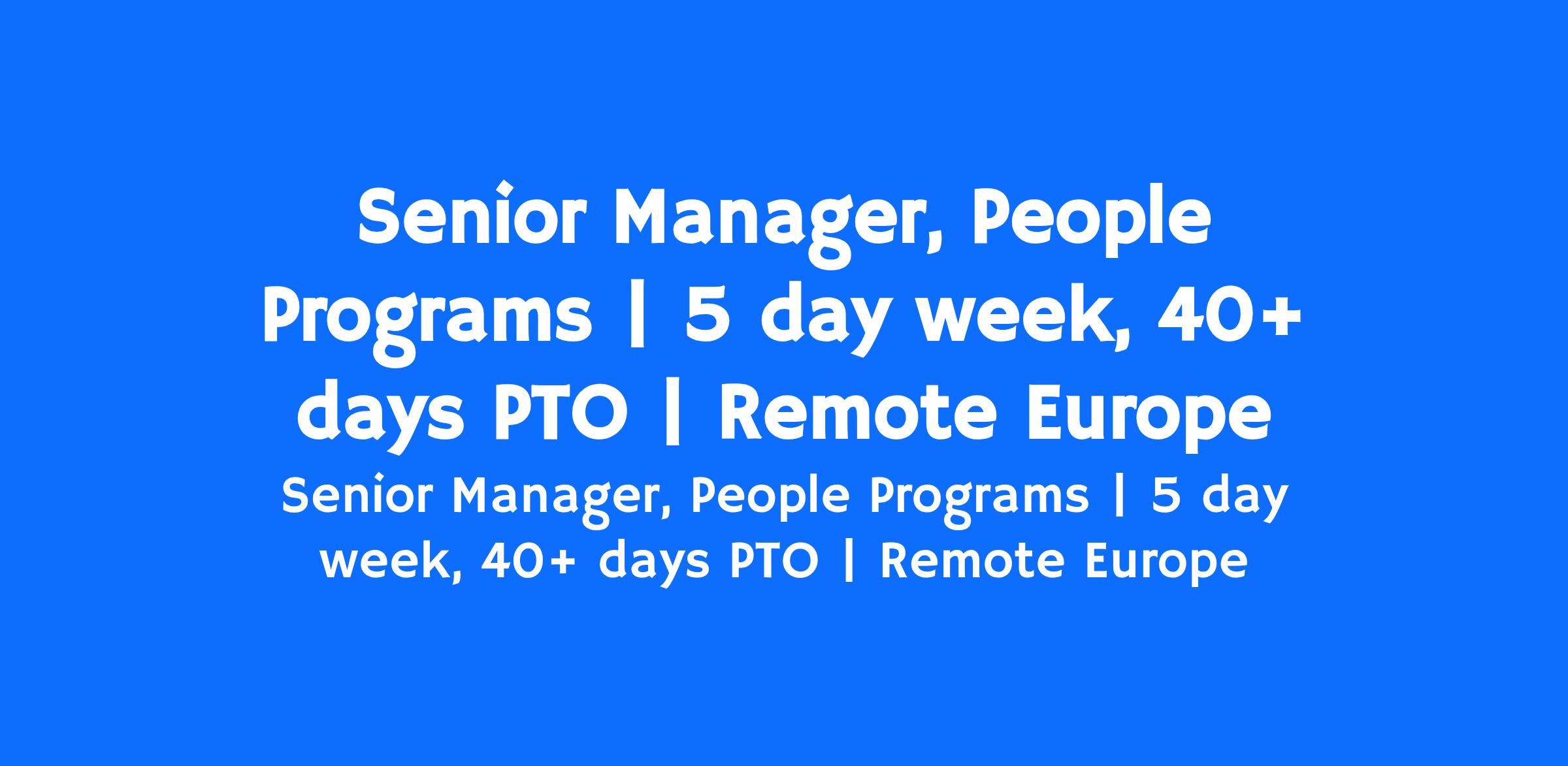 Senior Manager, People Programs | 5 day week, 40+ days PTO | Remote Europe

Senior Manager, People Programs | 5 day week, 40+ days PTO | Remote Europe